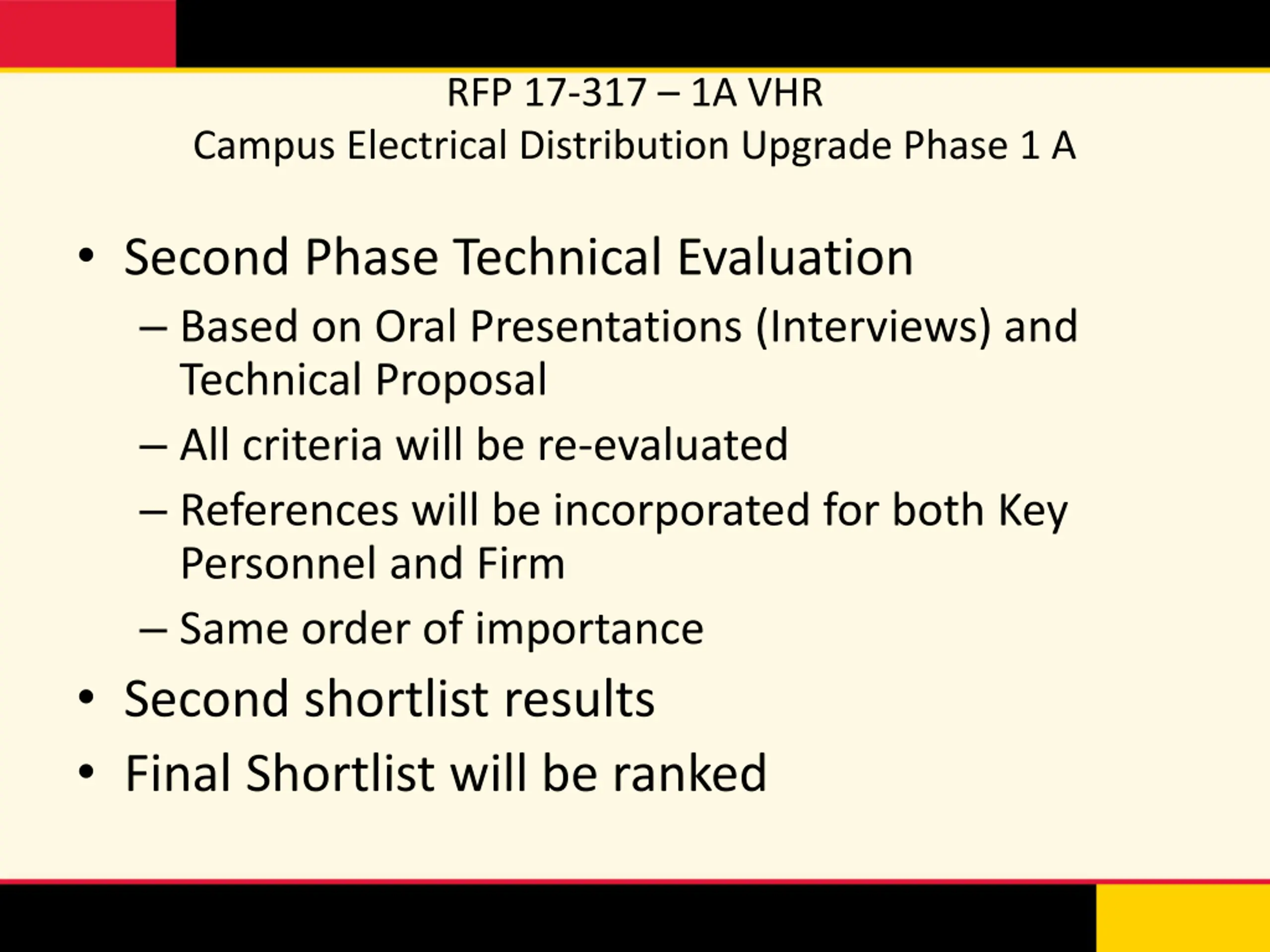 RFP 17-317 – 1A VHR
Campus Electrical Distribution Upgrade Phase 1 A

• Second Phase Technical Evaluation
– Based on Oral Presentations (Interviews) and Technical Proposal
– All criteria will be re-evaluated
– References will be incorporated for both Key Personnel and Firm
– Same order of importance
• Second shortlist results
• Final Shortlist will be ranked